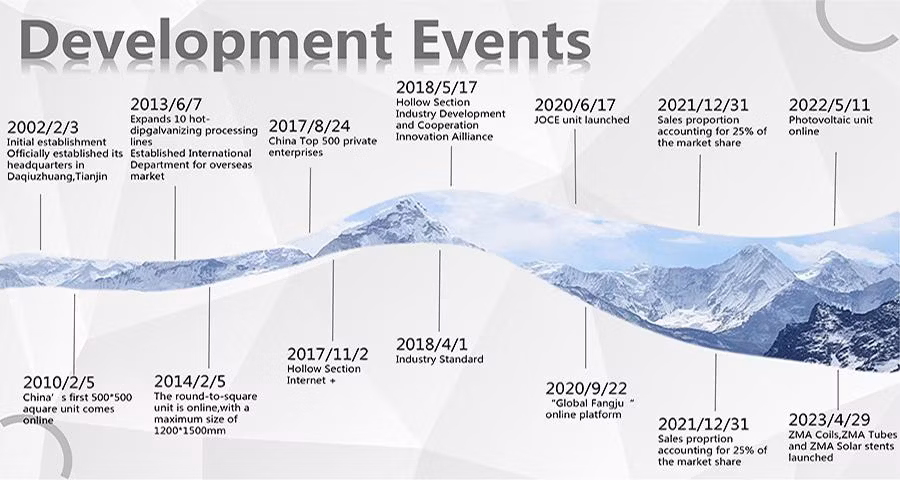 Development Events

2002/2/3
Initial establishment
Officially established its headquarters in Daqiuzhuang,Tianjin

2013/6/7
Expands 10 hot-dipgalvanizing processing lines
Established International Department for overseas market

2017/8/24
China Top 500 private enterprises

2018/5/17
Hollow Section Industry Development and Cooperation Innovation Ailliance

2020/6/17
JOCE unit launched

2021/12/31
Sales proportion accounting for 25% of the market share

2022/5/11
Photovoltaic unit online

2010/2/5
China' s first 500*500 aquare unit comes online

2014/2/5
The round-to-square unit is online,with a maximum size of 1200*1500mm

2017/11/2
Hollow Section Internet +

2018/4/1
Industry Standard

2020/9/22
"Global Fangju" online platform

2021/12/31
Sales proprtion accounting for 25% of the market share

2023/4/29
ZMA Coils,ZMA Tubes and ZMA Solar stents launched